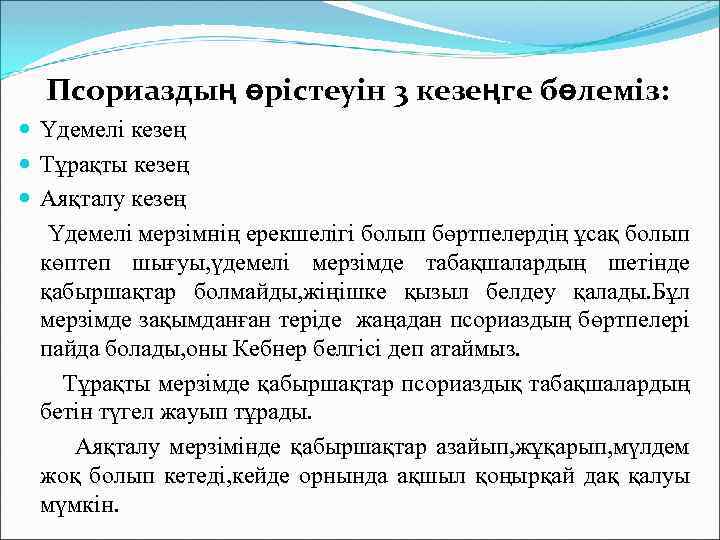 Псориаздың өрістеуін 3 кезеңге бөлеміз:
Үдемелі кезең
Тұрақты кезең
Аяқталу кезең

Үдемелі мерзімнің ерекшелігі болып бөртпелердің ұсақ болып көптеп шығуы,үдемелі мерзімде табақшалардың шетінде қабыршақтар болмайды,жіңішке қызыл белдеу қалады.Бұл мерзімде зақымданған теріде жаңадан псориаздың бөртпелері пайда болады,оны Кебнер белгісі деп атаймыз.

Тұрақты мерзімде қабыршақтар псориаздық табақшалардың бетін түгел жауып тұрады.

Аяқталу мерзімінде қабыршақтар азайып,жұқарып,мүлдем жоқ болып кетеді,кейде орнында ақшыл қоңырқай дақ қалуы мүмкін.